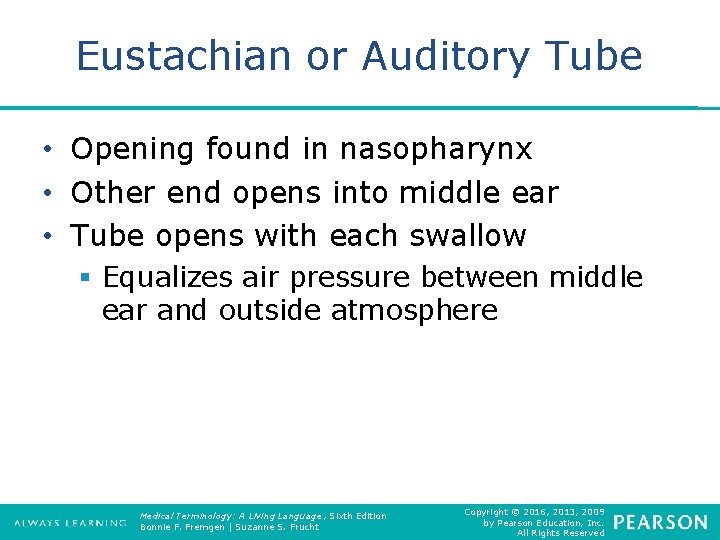 Eustachian or Auditory Tube

• Opening found in nasopharynx
• Other end opens into middle ear
• Tube opens with each swallow
▪ Equalizes air pressure between middle ear and outside atmosphere

ALWAYS LEARNING

Medical Terminology: A Living Language, Sixth Edition
Bonnie F. Fremgen | Suzanne S. Frucht

Copyright © 2016, 2013, 2009 by Pearson Education, Inc. All Rights Reserved

PEARSON